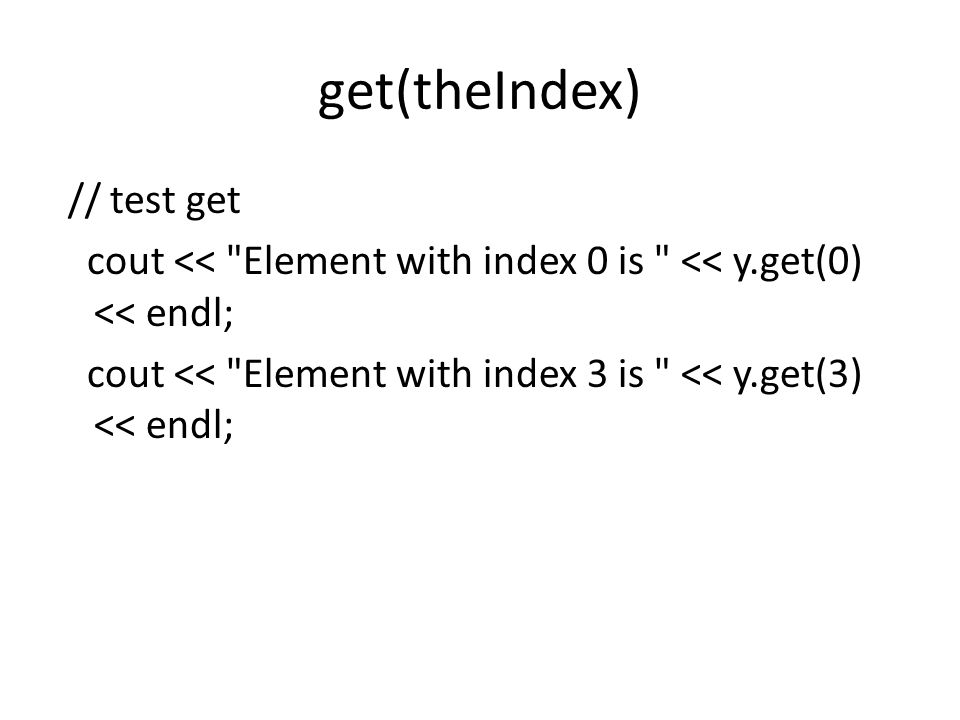 get(theIndex)

// test get

cout << "Element with index 0 is " << y.get(0) << endl;

cout << "Element with index 3 is " << y.get(3) << endl;